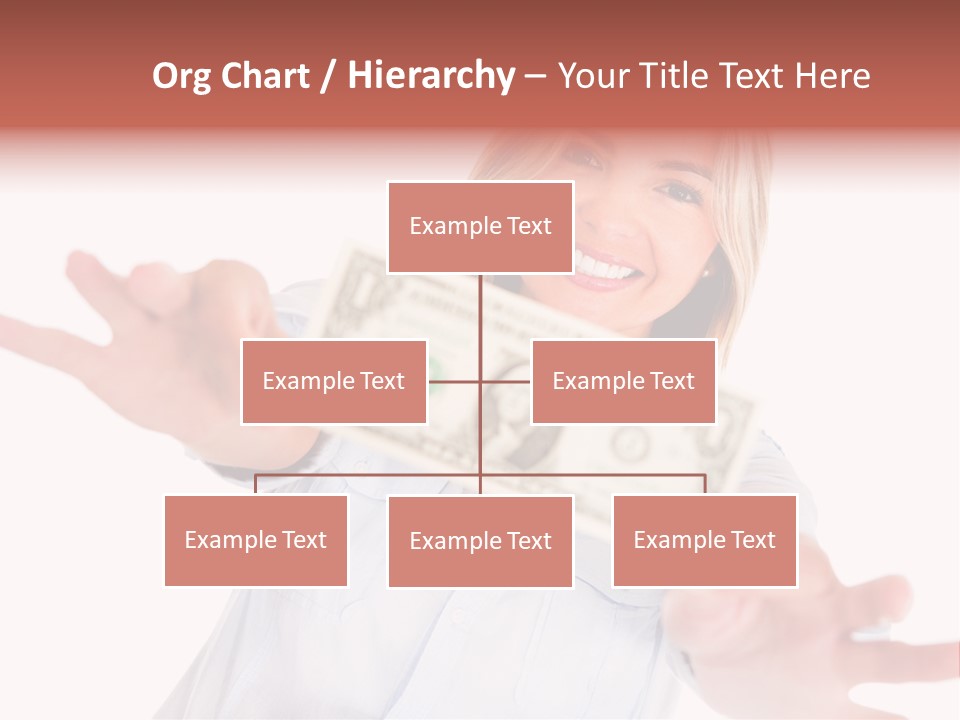 Org Chart / Hierarchy – Your Title Text Here

Example Text

Example Text

Example Text

Example Text

Example Text

Example Text